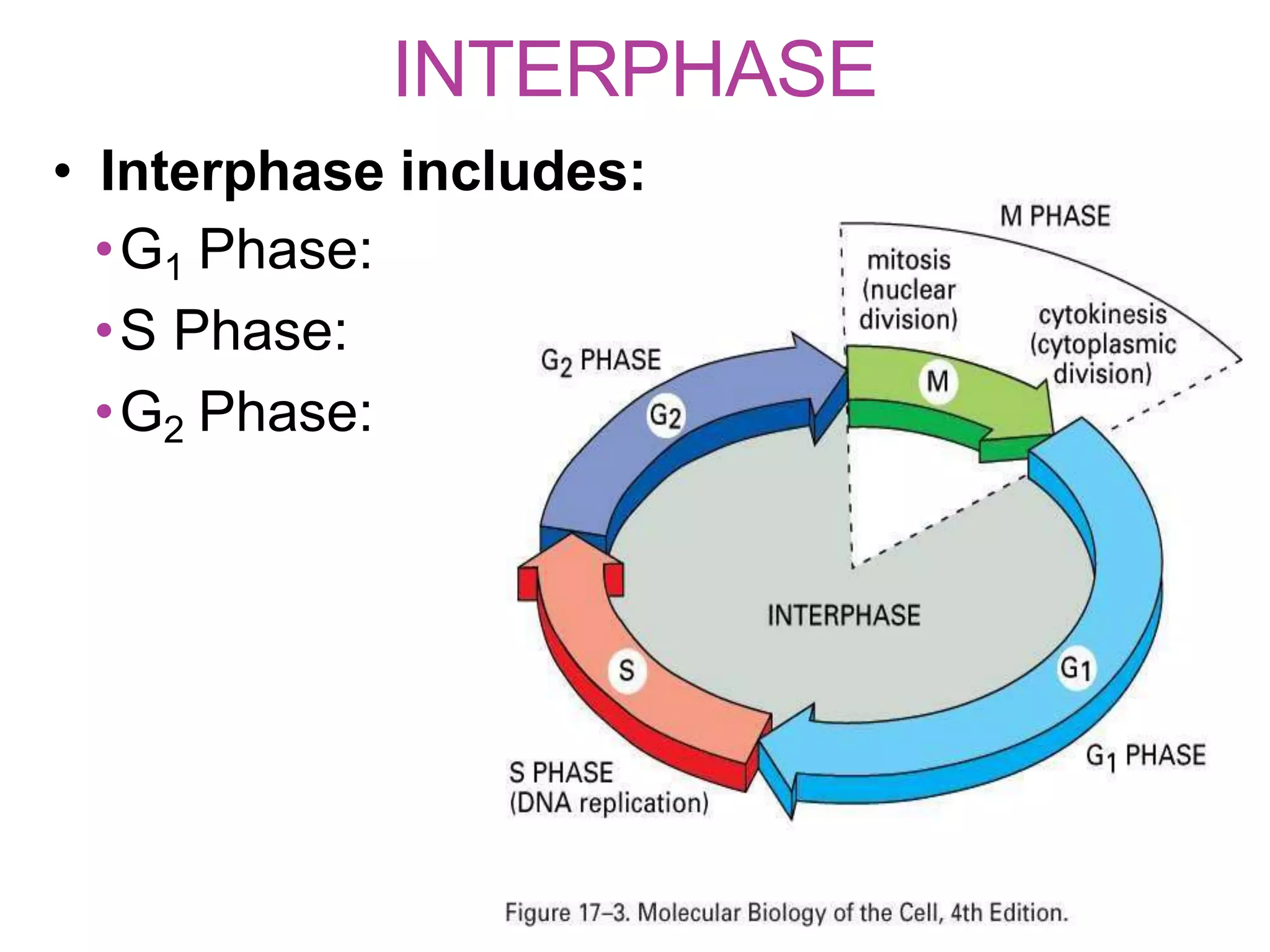 INTERPHASE

• Interphase includes:

• $G_1$ Phase:

• S Phase:

• $G_2$ Phase:

M PHASE

mitosis (nuclear division)

cytokinesis (cytoplasmic division)

$G_2$ PHASE

$G_2$

M

INTERPHASE

S

$G_1$

S PHASE (DNA replication)

$G_1$ PHASE

Figure 17–3. Molecular Biology of the Cell, 4th Edition.